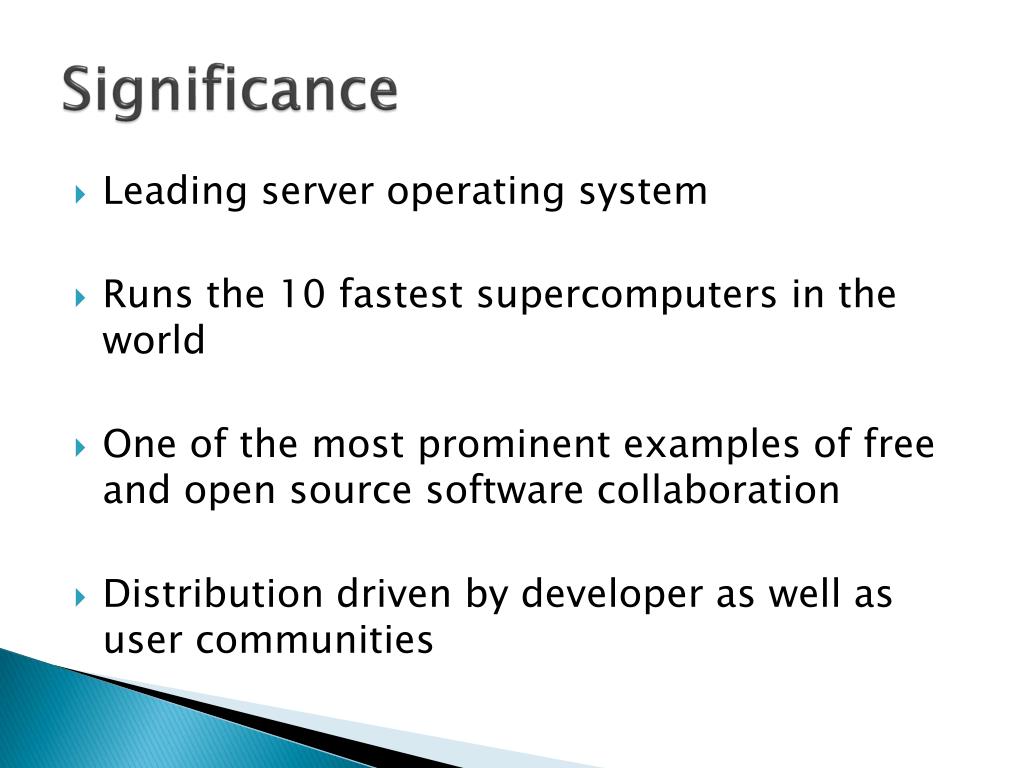 Significance

Leading server operating system

Runs the 10 fastest supercomputers in the world

One of the most prominent examples of free and open source software collaboration

Distribution driven by developer as well as user communities